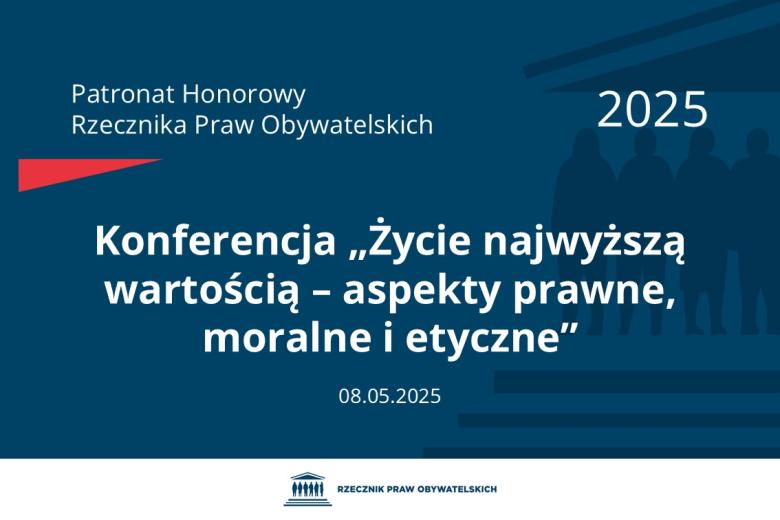 Patronat Honorowy
Rzecznika Praw Obywatelskich

2025

Konferencja „Życie najwyższą wartością – aspekty prawne, moralne i etyczne”

08.05.2025

RZECZNIK PRAW OBYWATELSKICH